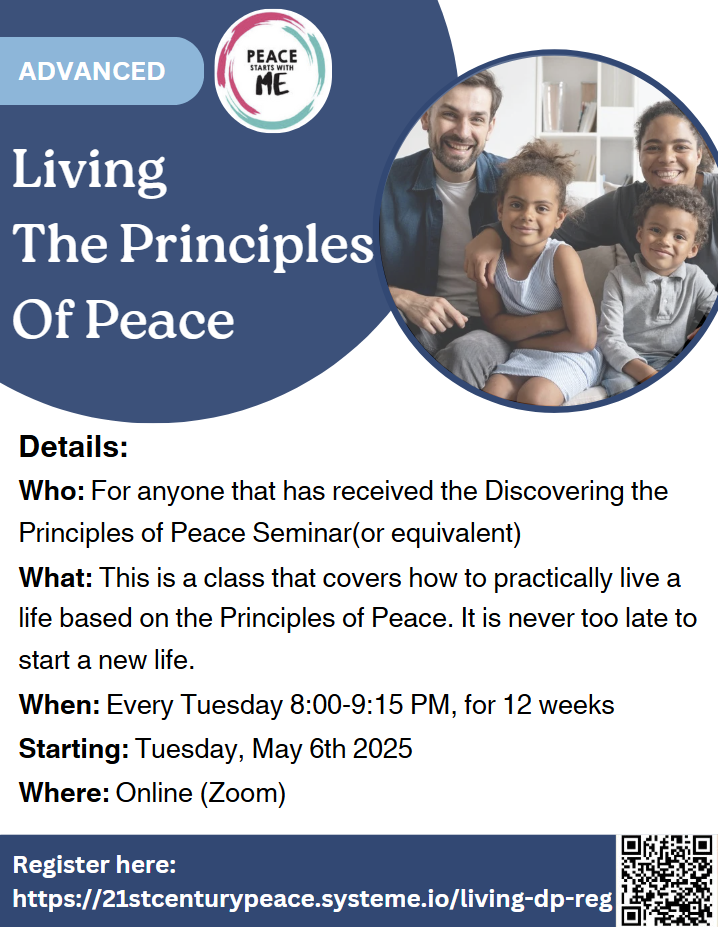 ADVANCED

PEACE STARTS WITH ME

Living The Principles Of Peace

Details:

Who: For anyone that has received the Discovering the Principles of Peace Seminar(or equivalent)

What: This is a class that covers how to practically live a life based on the Principles of Peace. It is never too late to start a new life.

When: Every Tuesday 8:00-9:15 PM, for 12 weeks

Starting: Tuesday, May 6th 2025

Where: Online (Zoom)

Register here: https://21stcenturypeace.systeme.io/living-dp-reg